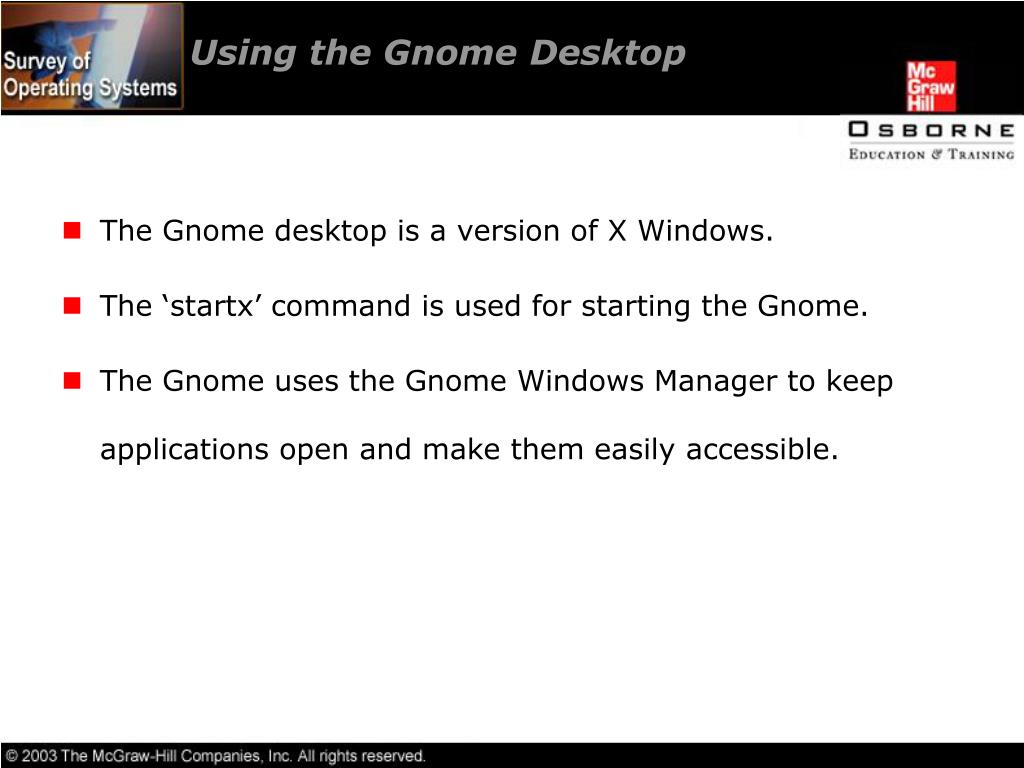 Survey of Operating Systems

Using the Gnome Desktop

Mc Graw Hill

OSBORNE
EDUCATION & TRAINING

The Gnome desktop is a version of X Windows.

The ‘startx’ command is used for starting the Gnome.

The Gnome uses the Gnome Windows Manager to keep applications open and make them easily accessible.

© 2003 The McGraw-Hill Companies, Inc. All rights reserved.